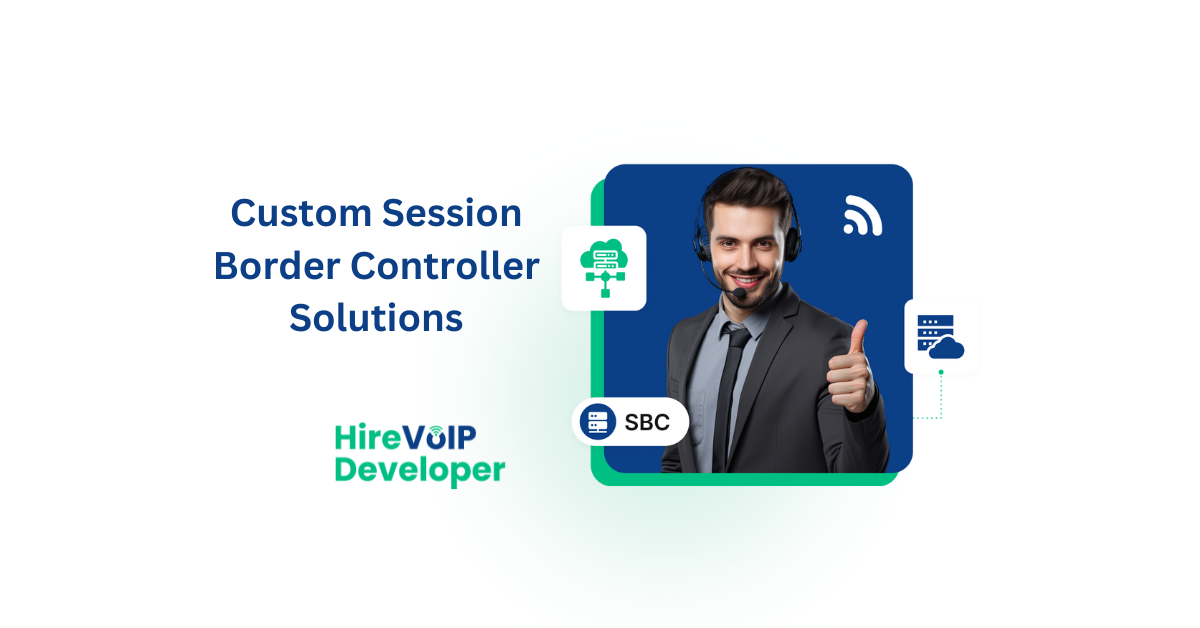 Custom Session Border Controller Solutions

HireVoIP Developer

SBC